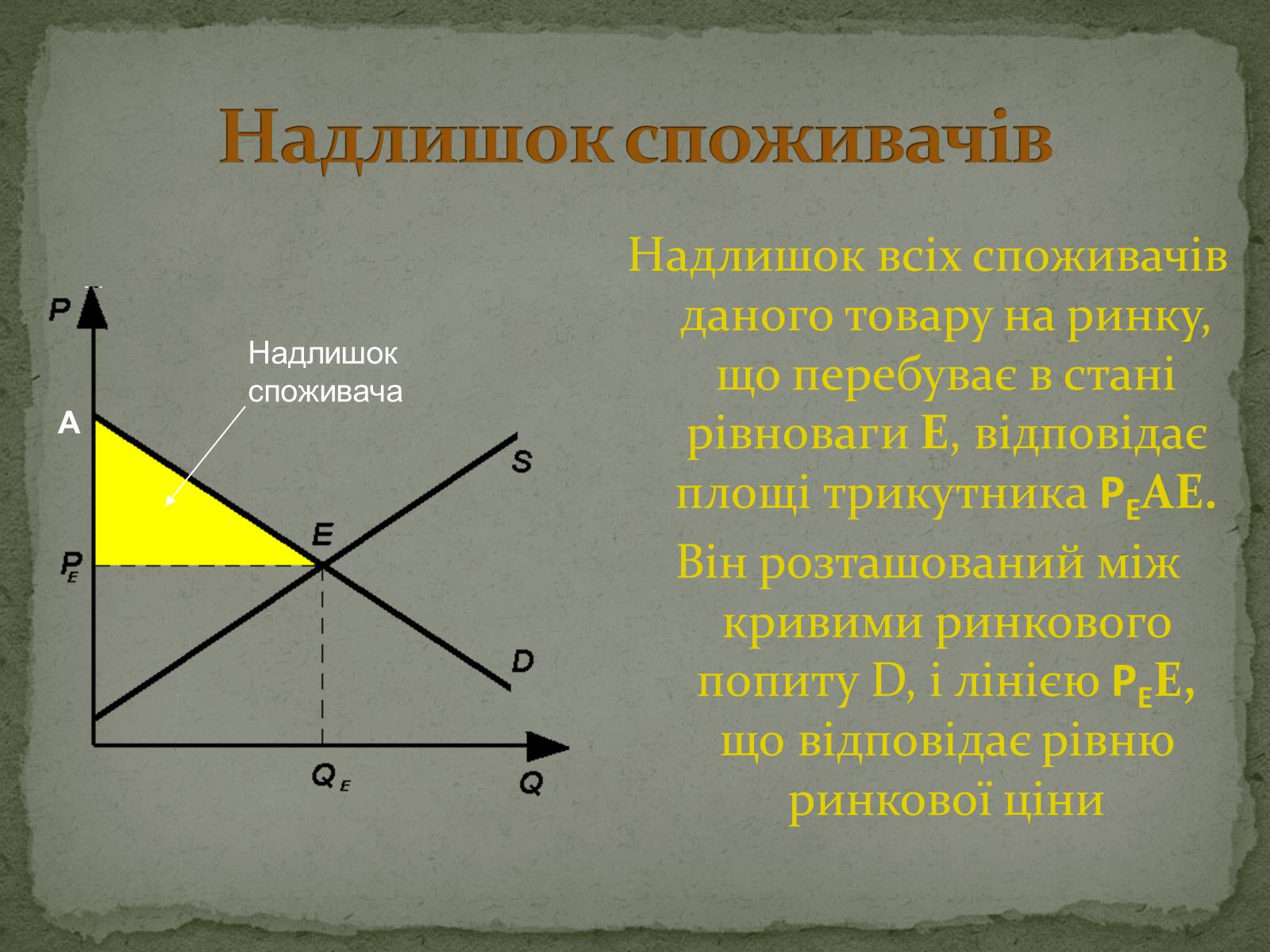 Надлишок споживачів

P

Надлишок споживача

A

S

E

$P_E$

D

$Q_E$

Q

Надлишок всіх споживачів даного товару на ринку, що перебуває в стані рівноваги E, відповідає площі трикутника $P_E$AE.

Він розташований між кривими ринкового попиту D, і лінією $P_E$E, що відповідає рівню ринкової ціни